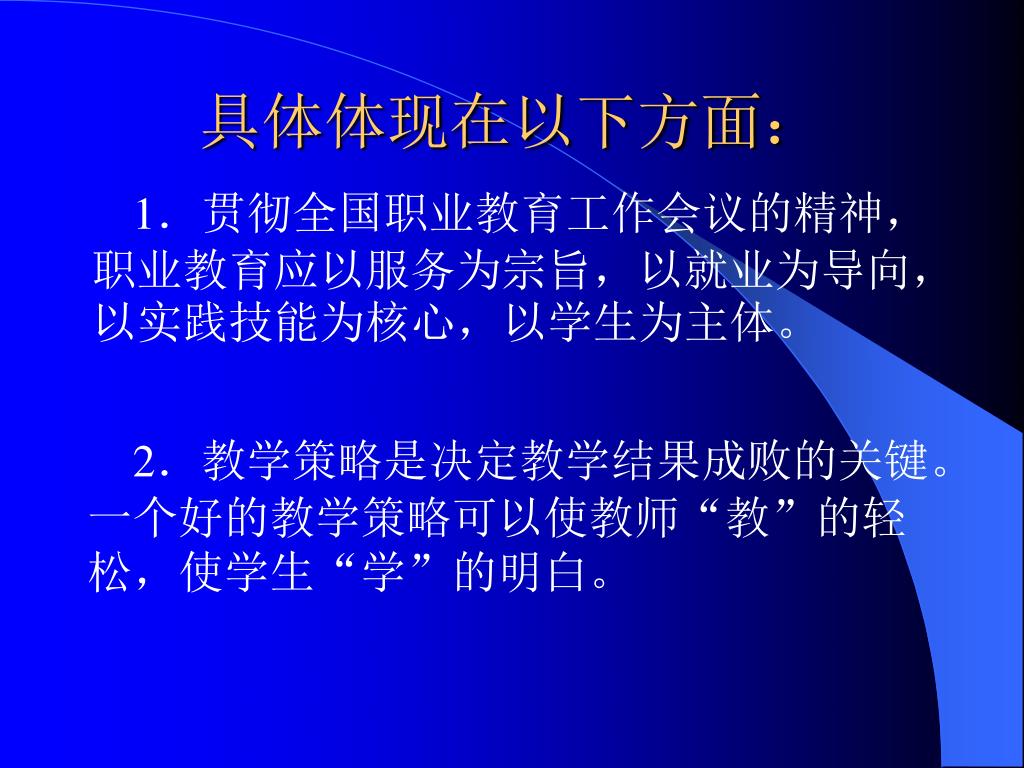 具体体现在以下方面：

1．贯彻全国职业教育工作会议的精神，职业教育应以服务为宗旨，以就业为导向，以实践技能为核心，以学生为主体。

2．教学策略是决定教学结果成败的关键。一个好的教学策略可以使教师“教”的轻松，使学生“学”的明白。